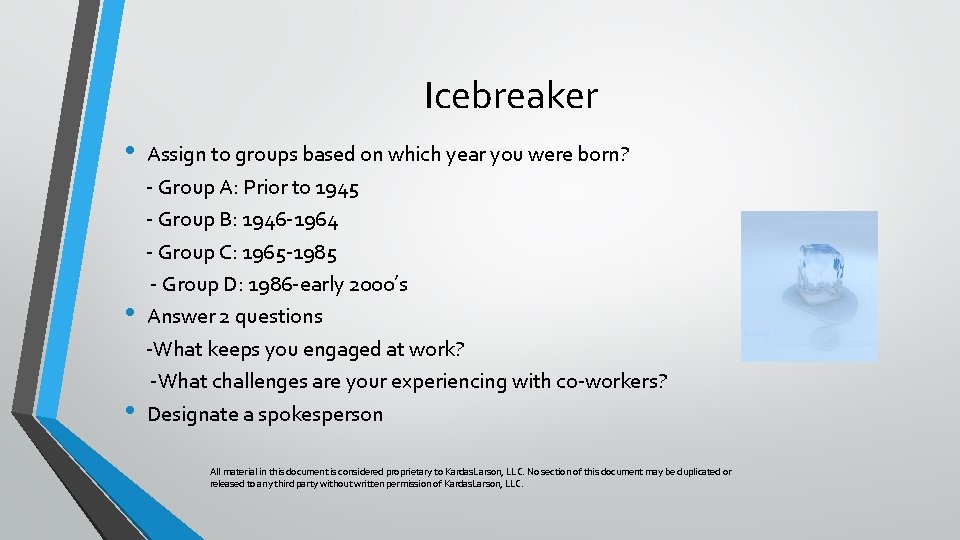 Icebreaker

• Assign to groups based on which year you were born?
- Group A: Prior to 1945
- Group B: 1946-1964
- Group C: 1965-1985
- Group D: 1986-early 2000's

• Answer 2 questions
-What keeps you engaged at work?
-What challenges are your experiencing with co-workers?

• Designate a spokesperson

All material in this document is considered proprietary to KardasLarson, LLC. No section of this document may be duplicated or released to any third party without written permission of KardasLarson, LLC.